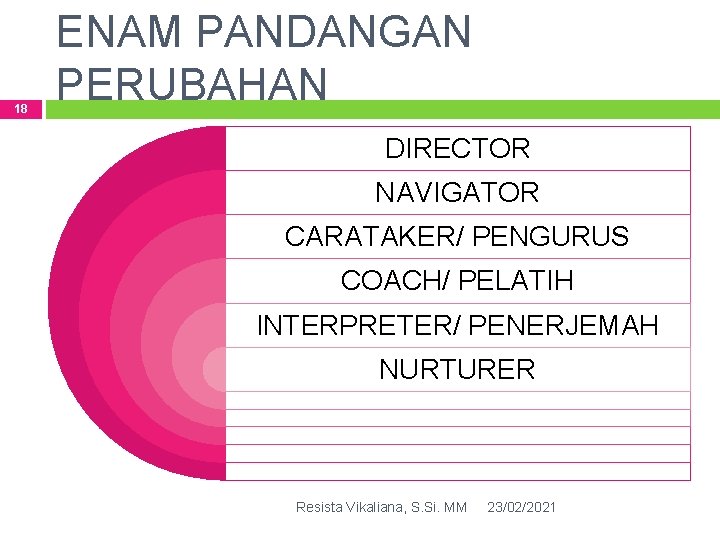 ENAM PANDANGAN PERUBAHAN

18

DIRECTOR

NAVIGATOR

CARATAKER/ PENGURUS

COACH/ PELATIH

INTERPRETER/ PENERJEMAH

NURTURER

Resista Vikaliana, S.Si. MM 23/02/2021